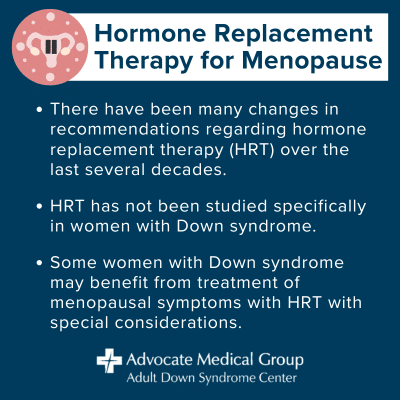 Hormone Replacement Therapy for Menopause

• There have been many changes in recommendations regarding hormone replacement therapy (HRT) over the last several decades.

• HRT has not been studied specifically in women with Down syndrome.

• Some women with Down syndrome may benefit from treatment of menopausal symptoms with HRT with special considerations.

Advocate Medical Group
Adult Down Syndrome Center